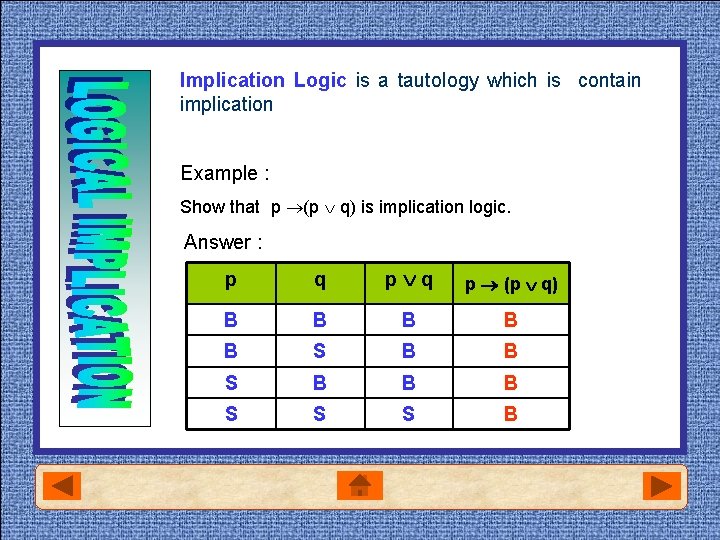 LOGICAL IMPLICATION

Implication Logic is a tautology which is contain implication

Example :

Show that $p \rightarrow (p \vee q)$ is implication logic.

Answer :

| p | q | $p \vee q$ | $p \rightarrow (p \vee q)$ |
|---|---|---|---|
| B | B | B | B |
| B | S | B | B |
| S | B | B | B |
| S | S | S | B |